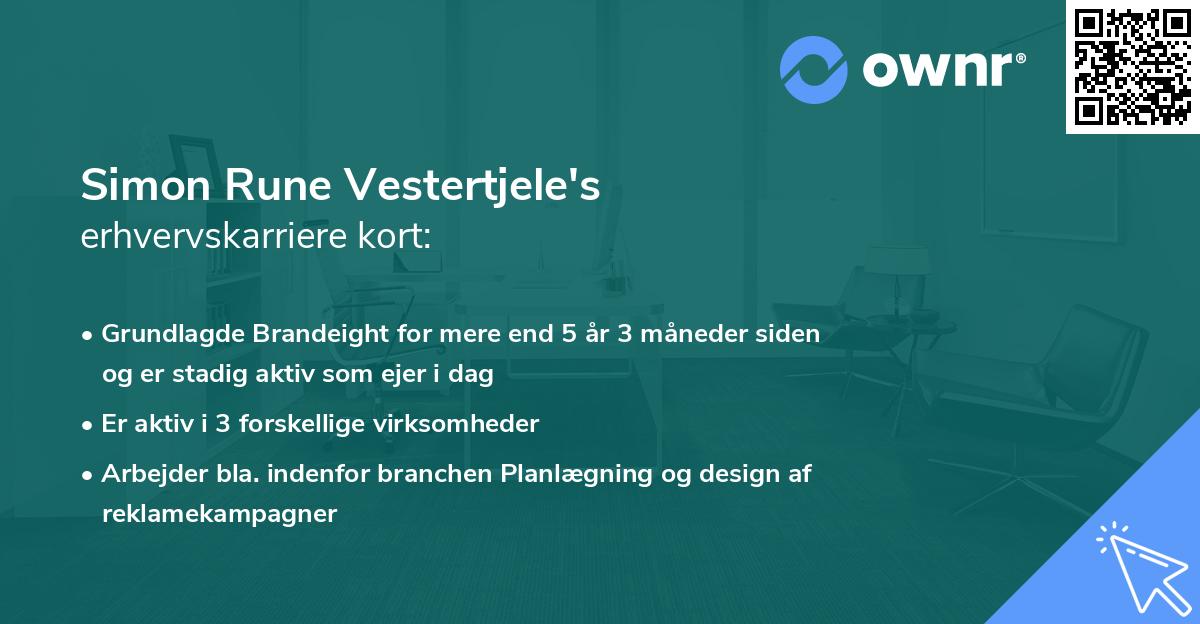 ownr®

Simon Rune Vestertjele's
erhvervskarriere kort:

• Grundlagde Brandeight for mere end 5 år 3 måneder siden og er stadig aktiv som ejer i dag
• Er aktiv i 3 forskellige virksomheder
• Arbejder bla. indenfor branchen Planlægning og design af reklamekampagner